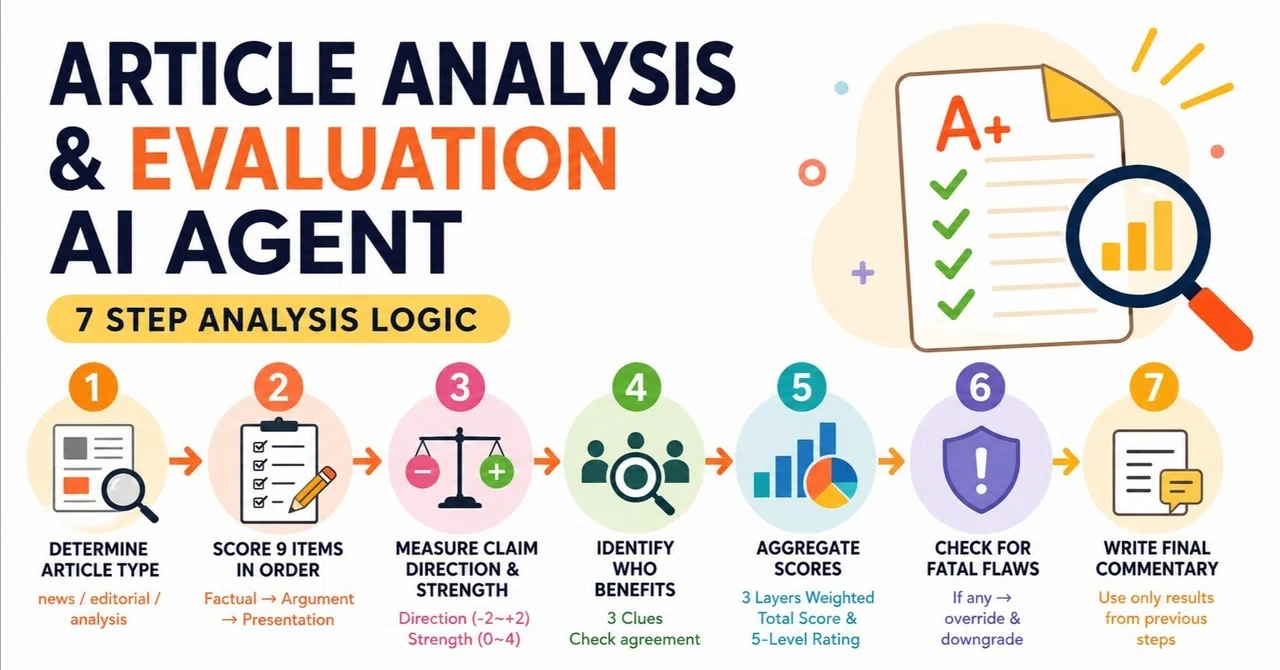 ARTICLE ANALYSIS & EVALUATION AI AGENT

7 STEP ANALYSIS LOGIC

A+

1
DETERMINE ARTICLE TYPE
news / editorial / analysis

2
SCORE 9 ITEMS IN ORDER
Factual → Argument → Presentation

3
MEASURE CLAIM DIRECTION & STRENGTH
Direction (-2~+2)
Strength (0~4)

4
IDENTIFY WHO BENEFITS
3 Clues
Check agreement

5
AGGREGATE SCORES
3 Layers Weighted Total Score & 5-Level Rating

6
CHECK FOR FATAL FLAWS
If any → override & downgrade

7
WRITE FINAL COMMENTARY
Use only results from previous steps